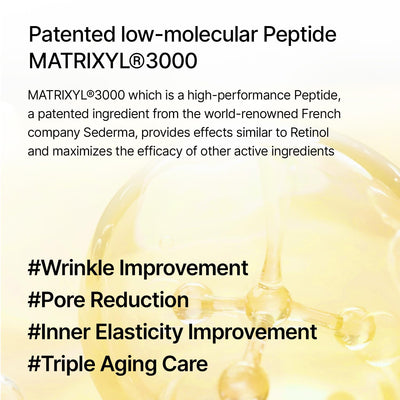 Patented low-molecular Peptide MATRIXYL®3000

MATRIXYL®3000 which is a high-performance Peptide, a patented ingredient from the world-renowned French company Sederma, provides effects similar to Retinol and maximizes the efficacy of other active ingredients

#Wrinkle Improvement
#Pore Reduction
#Inner Elasticity Improvement
#Triple Aging Care